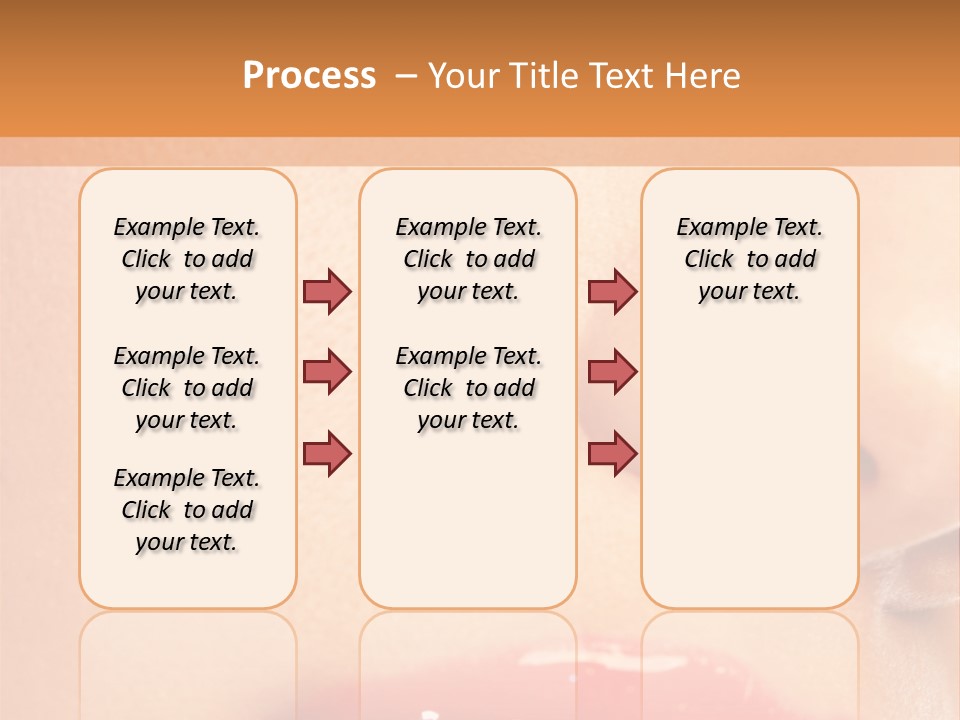 Process – Your Title Text Here

Example Text. Click to add your text.

Example Text. Click to add your text.

Example Text. Click to add your text.

Example Text. Click to add your text.

Example Text. Click to add your text.

Example Text. Click to add your text.